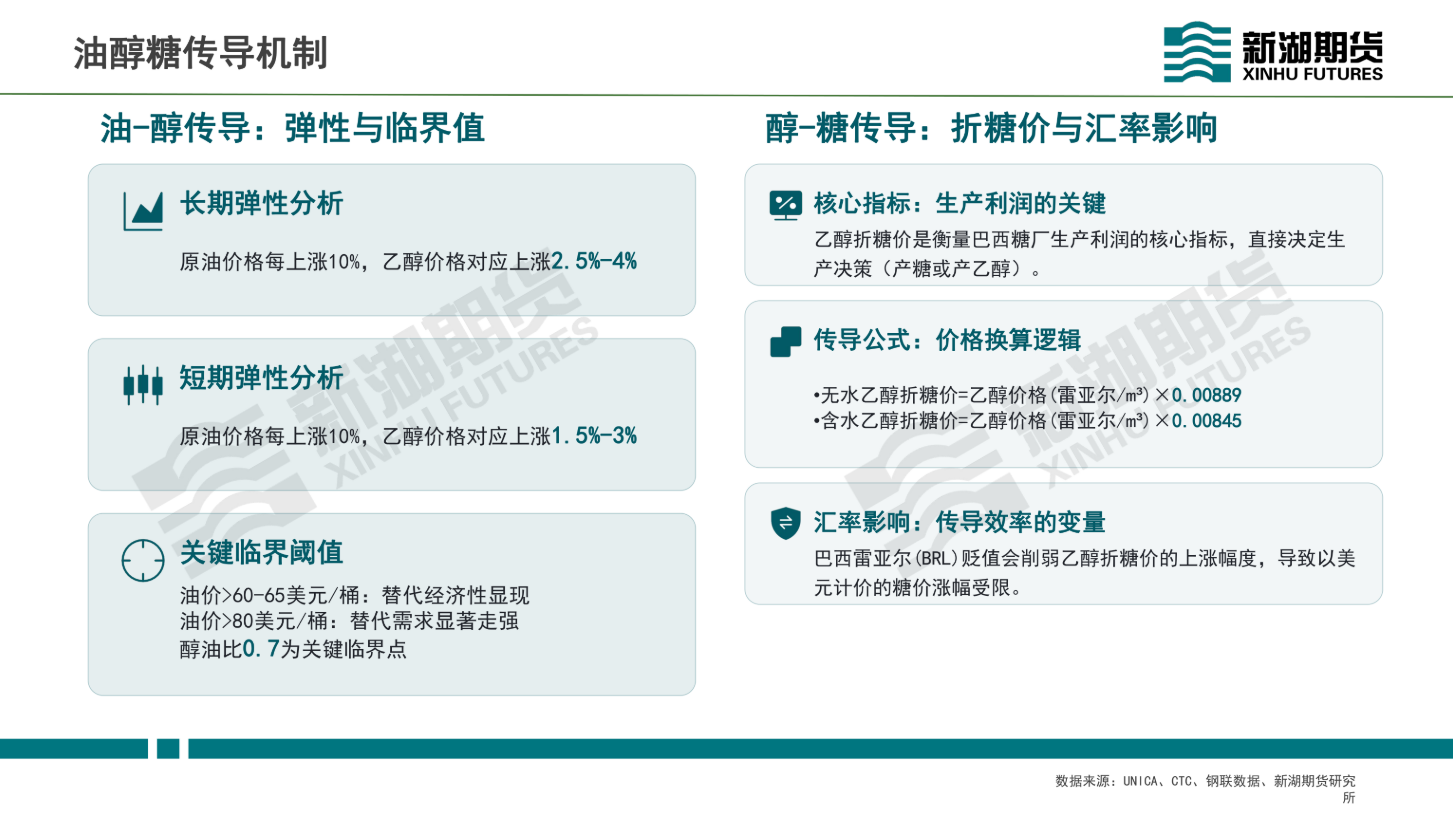 油醇糖传导机制

新湖期货
XINHU FUTURES

油-醇传导：弹性与临界值

长期弹性分析

原油价格每上涨10%，乙醇价格对应上涨2.5%-4%

短期弹性分析

原油价格每上涨10%，乙醇价格对应上涨1.5%-3%

关键临界阈值

油价>60-65美元/桶：替代经济性显现
油价>80美元/桶：替代需求显著走强
醇油比0.7为关键临界点

醇-糖传导：折糖价与汇率影响

核心指标：生产利润的关键

乙醇折糖价是衡量巴西糖厂生产利润的核心指标，直接决定生产决策（产糖或产乙醇）。

传导公式：价格换算逻辑

•无水乙醇折糖价=乙醇价格(雷亚尔/m³)×0.00889
•含水乙醇折糖价=乙醇价格(雷亚尔/m³)×0.00845

汇率影响：传导效率的变量

巴西雷亚尔(BRL)贬值会削弱乙醇折糖价的上涨幅度，导致以美元计价的糖价涨幅受限。

新湖期货 XINHU FUTURES

新湖期货 XINHU FUTURES

数据来源：UNICA、CTC、钢联数据、新湖期货研究所